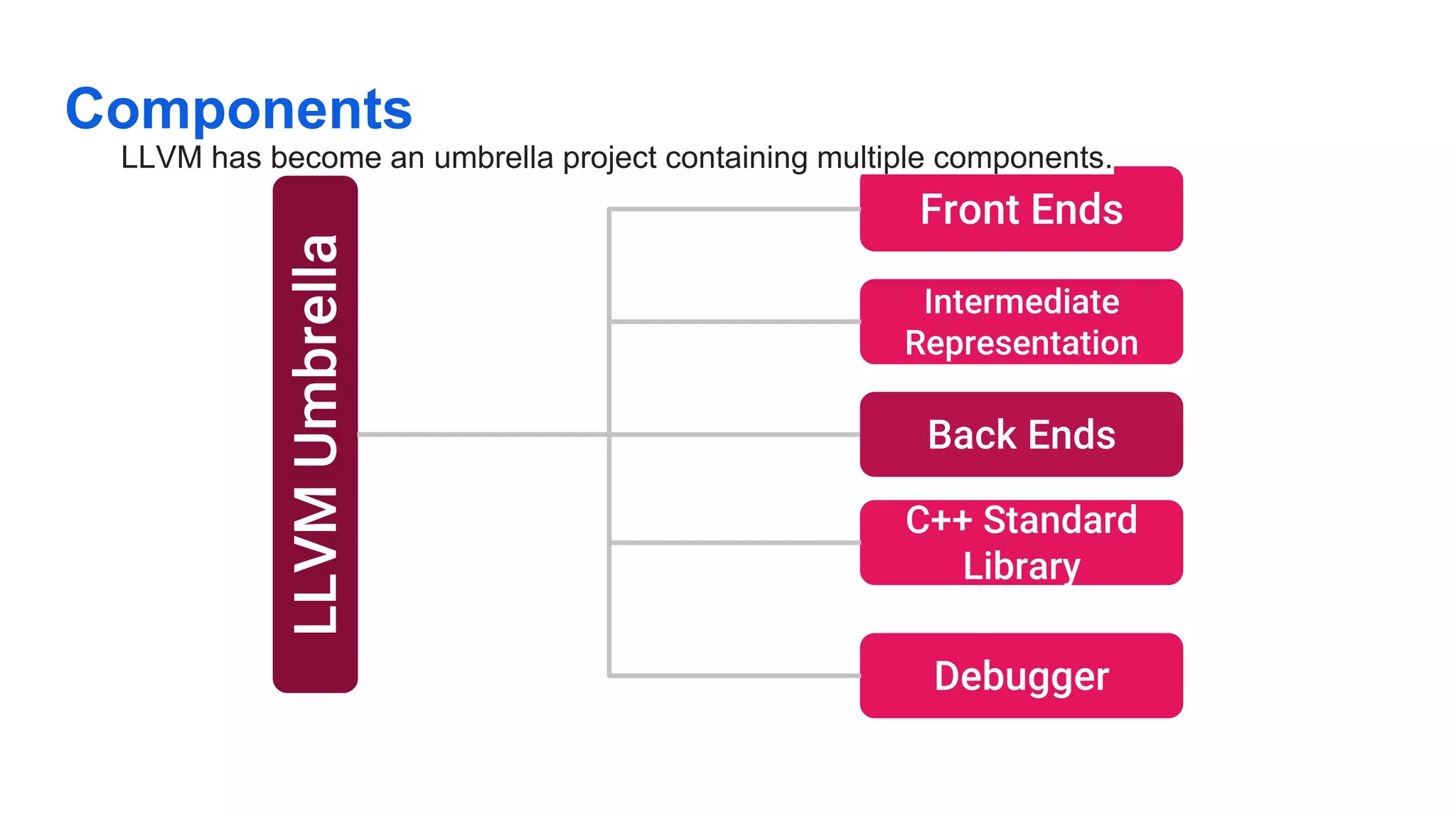 Components

LLVM has become an umbrella project containing multiple components.

LLVM Umbrella

Front Ends

Intermediate Representation

Back Ends

C++ Standard Library

Debugger